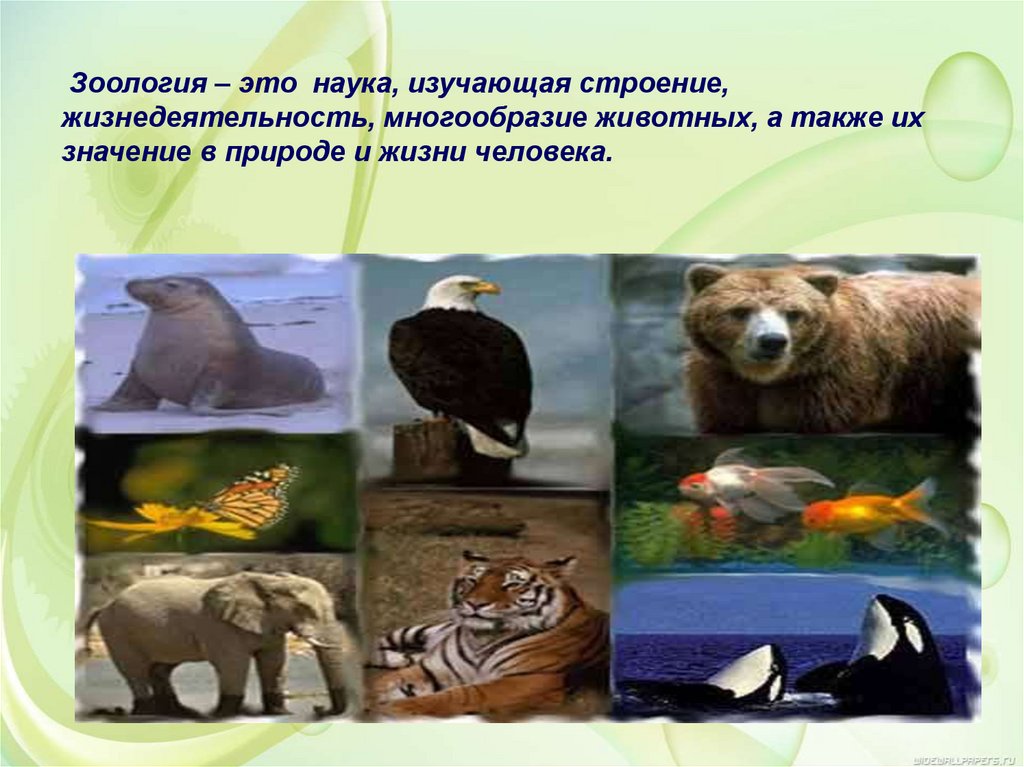 Зоология – это наука, изучающая строение, жизнедеятельность, многообразие животных, а также их значение в природе и жизни человека.

WIDEWALLPAPERS.RU